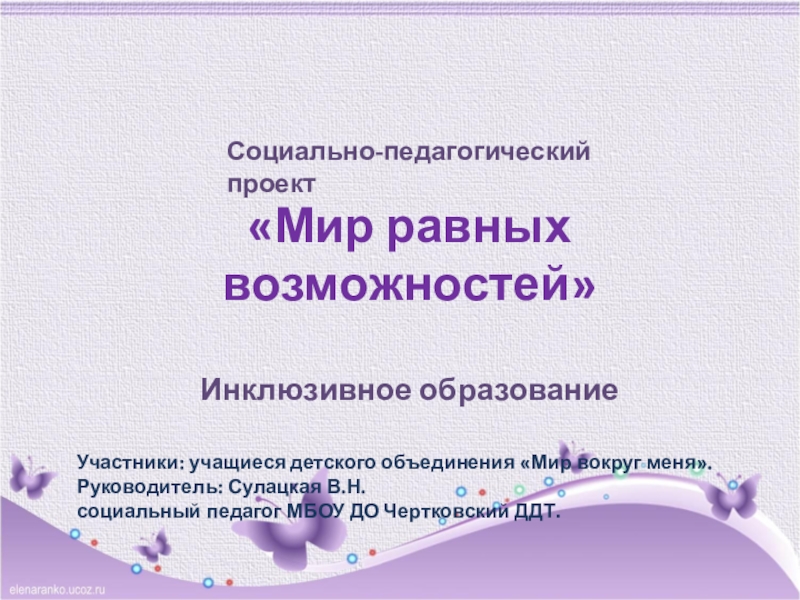 Социально-педагогический проект

«Мир равных возможностей»

Инклюзивное образование

Участники: учащиеся детского объединения «Мир вокруг меня».
Руководитель: Сулацкая В.Н.
социальный педагог МБОУ ДО Чертковский ДДТ.

elenaranko.ucoz.ru